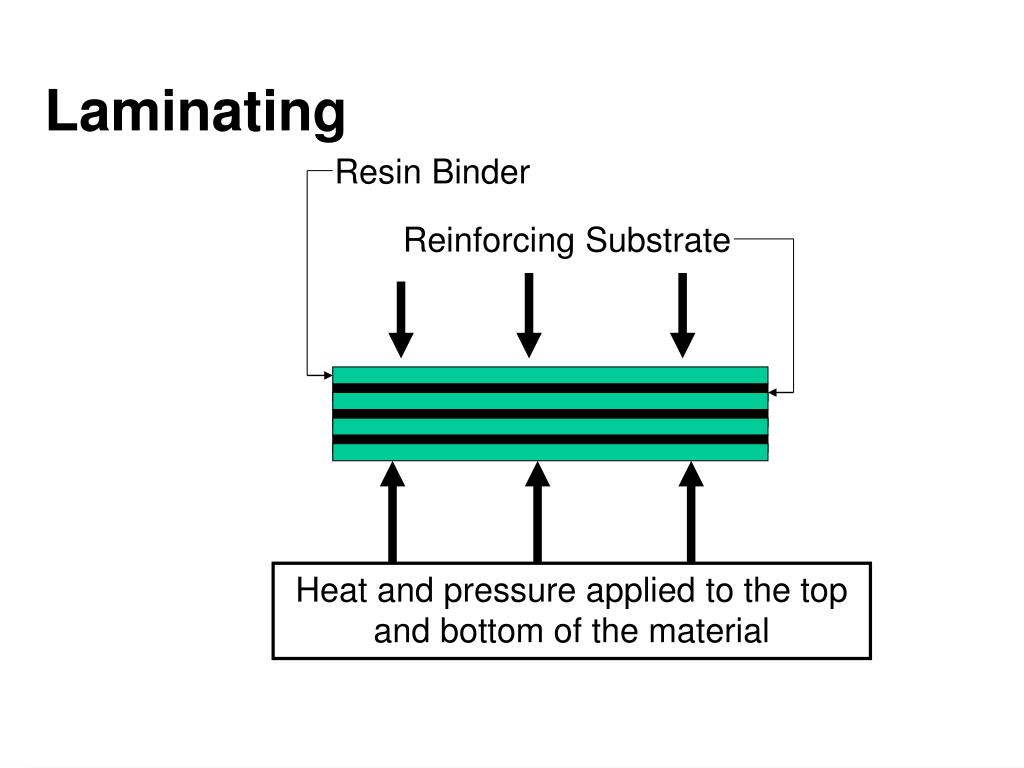 Laminating

Resin Binder

Reinforcing Substrate

Heat and pressure applied to the top and bottom of the material